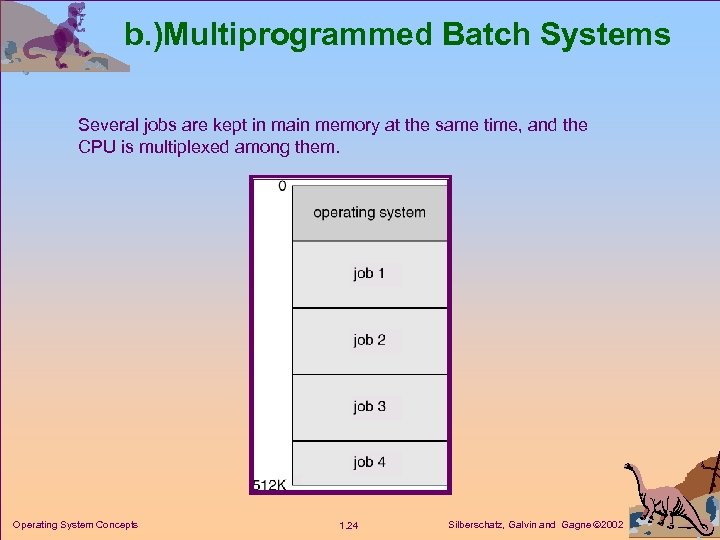 b.)Multiprogrammed Batch Systems

Several jobs are kept in main memory at the same time, and the CPU is multiplexed among them.

0

operating system

job 1

job 2

job 3

job 4

512K

Operating System Concepts

1.24

Silberschatz, Galvin and Gagne ©2002